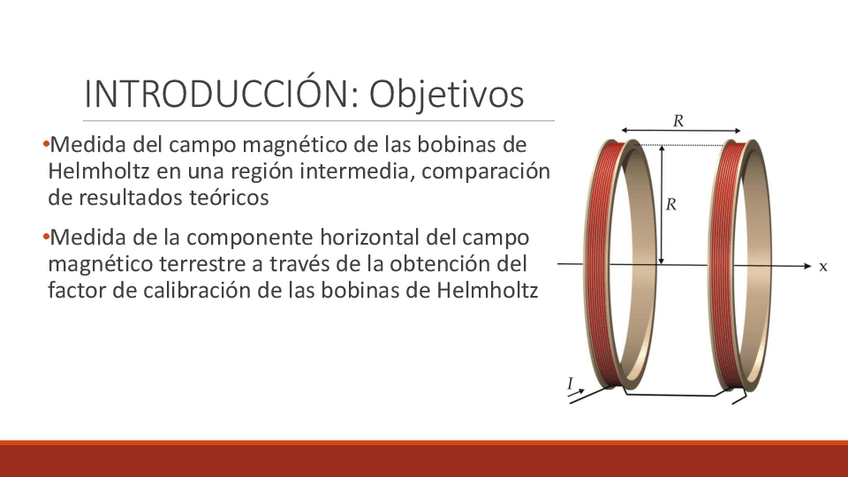 INTRODUCCIÓN: Objetivos

•Medida del campo magnético de las bobinas de Helmholtz en una región intermedia, comparación de resultados teóricos

•Medida de la componente horizontal del campo magnético terrestre a través de la obtención del factor de calibración de las bobinas de Helmholtz

$R$

$R$

x

$I$